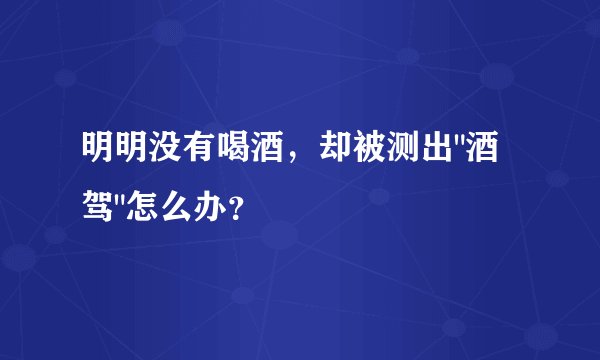 明明没有喝酒，却被测出"酒驾"怎么办？